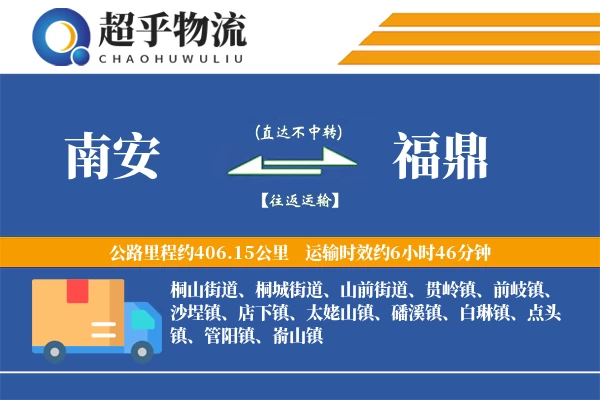 超乎物流
CHAOHUWULIU

南安
(直达不中转)
【往返运输】
福鼎

公路里程约406.15公里 运输时效约6小时46分钟

桐山街道、桐城街道、山前街道、贯岭镇、前岐镇、沙埕镇、店下镇、太姥山镇、磻溪镇、白琳镇、点头镇、管阳镇、嵛山镇